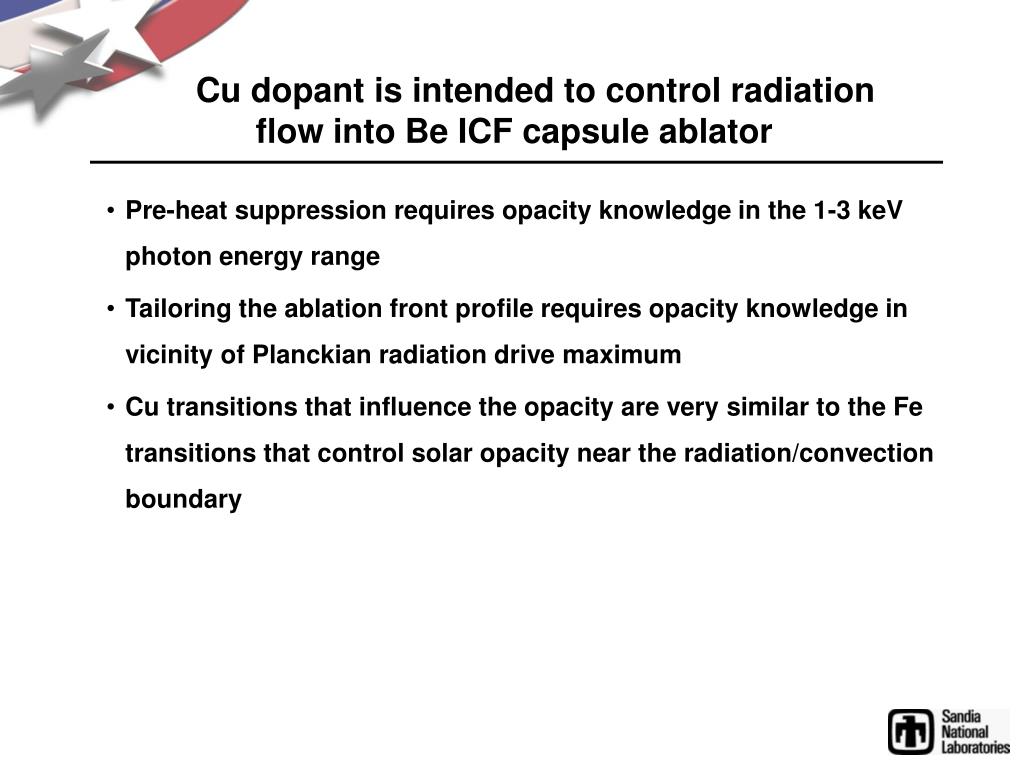 Cu dopant is intended to control radiation flow into Be ICF capsule ablator

• Pre-heat suppression requires opacity knowledge in the 1-3 keV photon energy range

• Tailoring the ablation front profile requires opacity knowledge in vicinity of Planckian radiation drive maximum

• Cu transitions that influence the opacity are very similar to the Fe transitions that control solar opacity near the radiation/convection boundary

Sandia National Laboratories